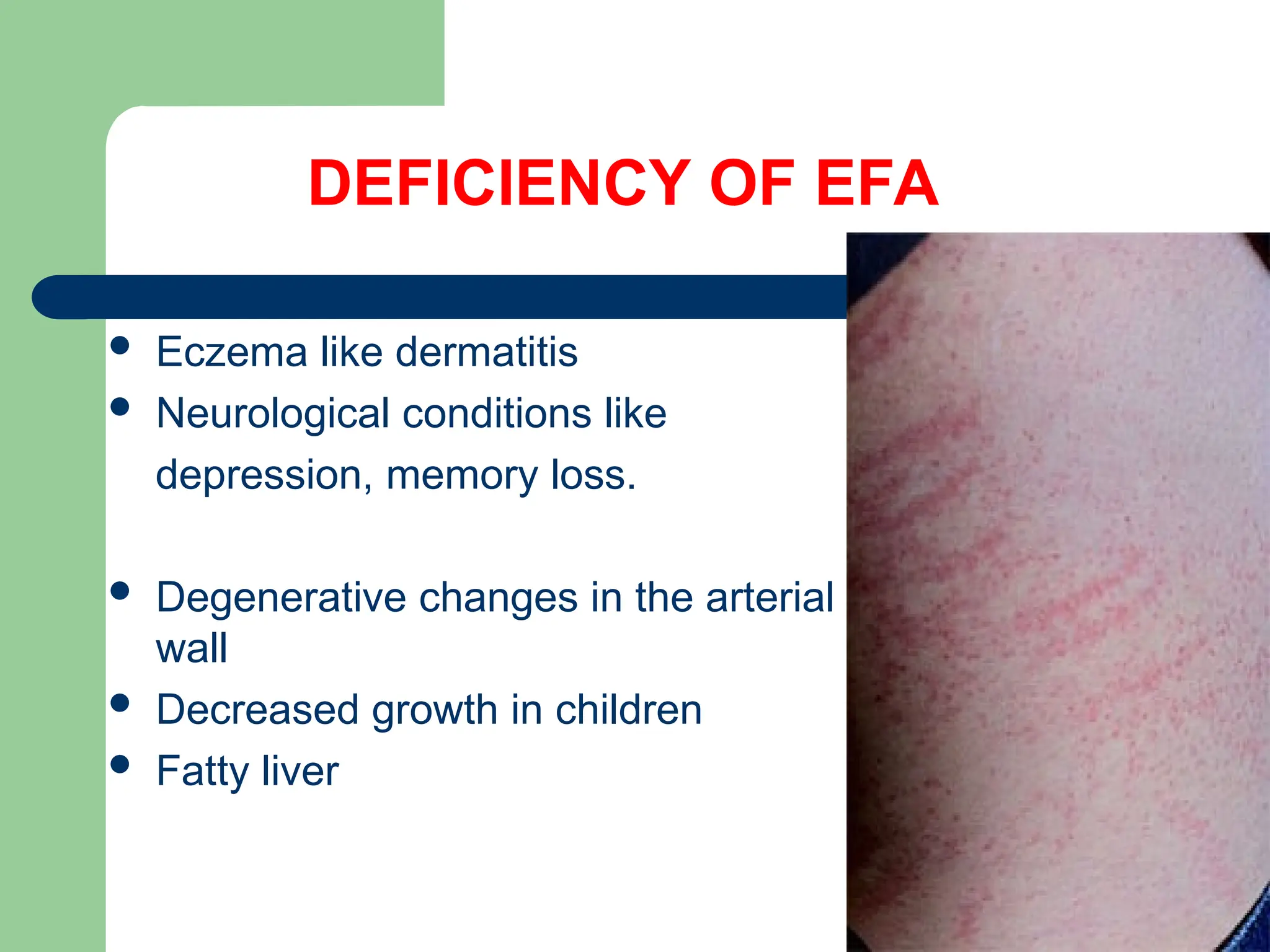 DEFICIENCY OF EFA

- Eczema like dermatitis
- Neurological conditions like depression, memory loss.

- Degenerative changes in the arterial wall
- Decreased growth in children
- Fatty liver